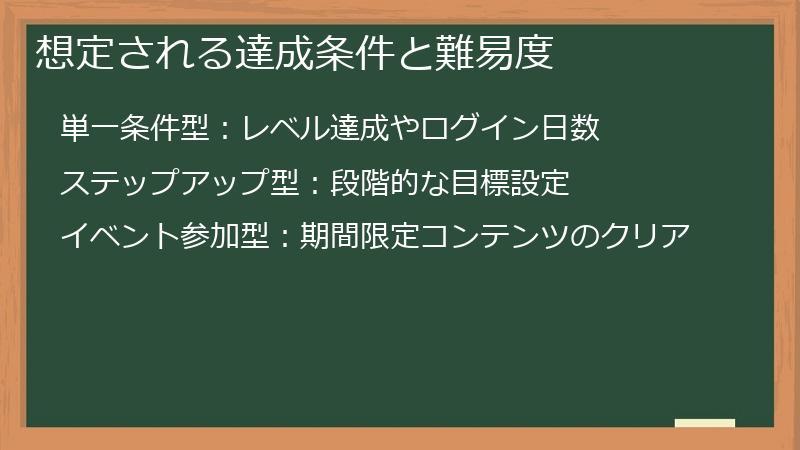 想定される達成条件と難易度

単一条件型：レベル達成やログイン日数

ステップアップ型：段階的な目標設定

イベント参加型：期間限定コンテンツのクリア